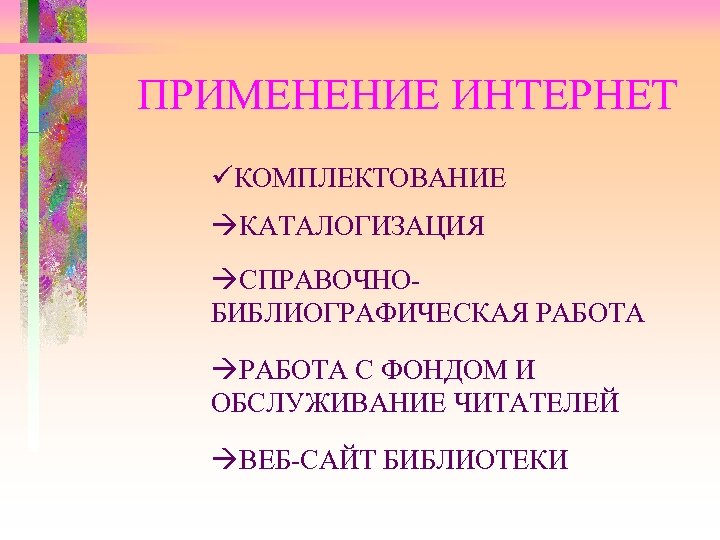 ПРИМЕНЕНИЕ ИНТЕРНЕТ

✓КОМПЛЕКТОВАНИЕ

→КАТАЛОГИЗАЦИЯ

→СПРАВОЧНО-БИБЛИОГРАФИЧЕСКАЯ РАБОТА

→РАБОТА С ФОНДОМ И ОБСЛУЖИВАНИЕ ЧИТАТЕЛЕЙ

→ВЕБ-САЙТ БИБЛИОТЕКИ